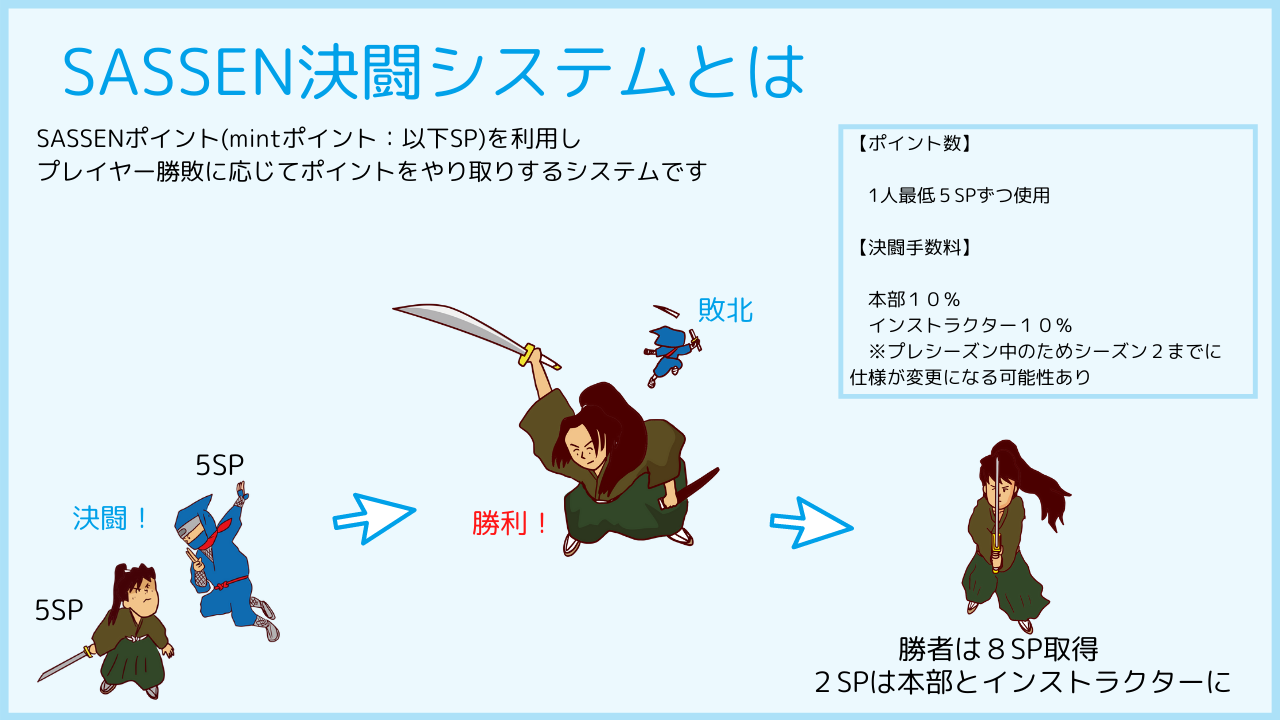 SASSEN決闘システムとは

SASSENポイント(mintポイント：以下SP)を利用し
プレイヤー勝敗に応じてポイントをやり取りするシステムです

【ポイント数】

１人最低５SPずつ使用

【決闘手数料】

本部１０％
インストラクター１０％
※プレシーズン中のためシーズン２までに仕様が変更になる可能性あり

敗北

5SP

決闘！

5SP

勝利！

勝者は８SP取得
２SPは本部とインストラクターに